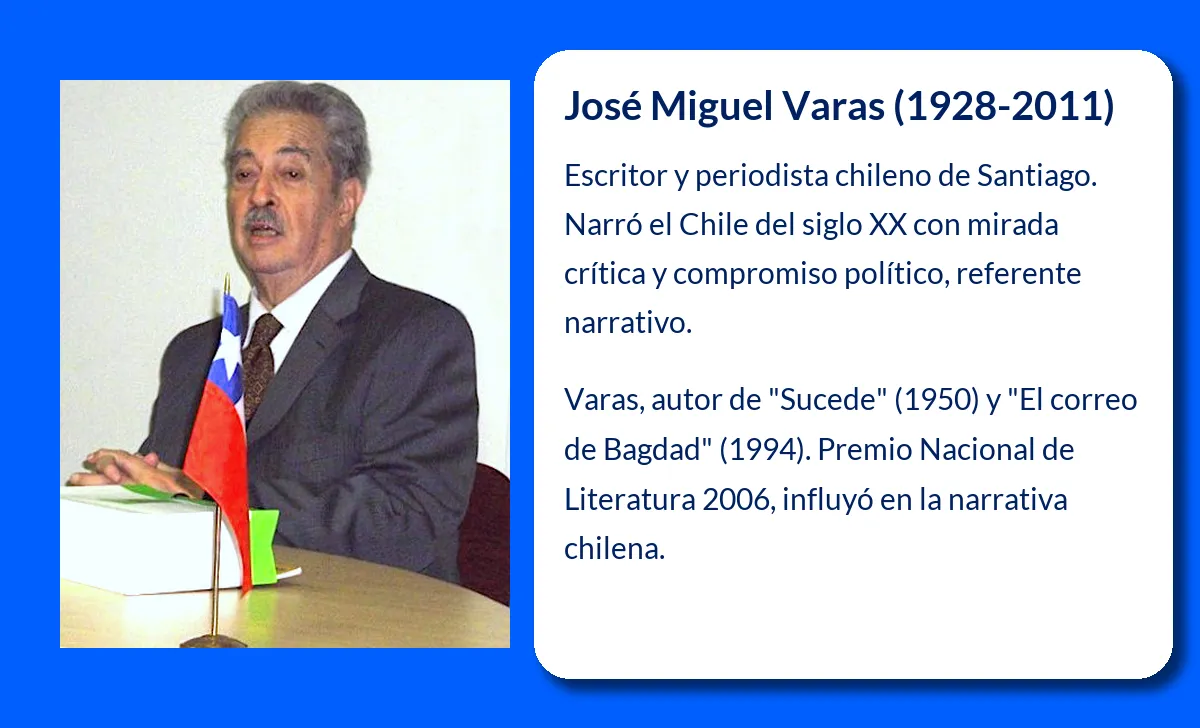 José Miguel Varas (1928-2011)

Escritor y periodista chileno de Santiago. Narró el Chile del siglo XX con mirada crítica y compromiso político, referente narrativo.

Varas, autor de "Sucede" (1950) y "El correo de Bagdad" (1994). Premio Nacional de Literatura 2006, influyó en la narrativa chilena.